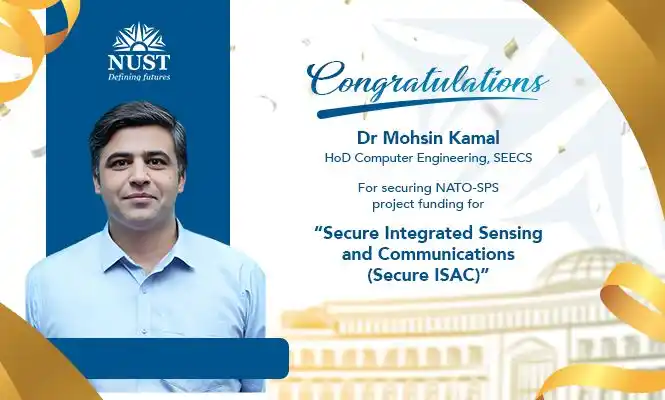 NUST
Defining futures

Congratulations

Dr Mohsin Kamal
HoD Computer Engineering, SEECS

For securing NATO-SPS project funding for

"Secure Integrated Sensing and Communications (Secure ISAC)"